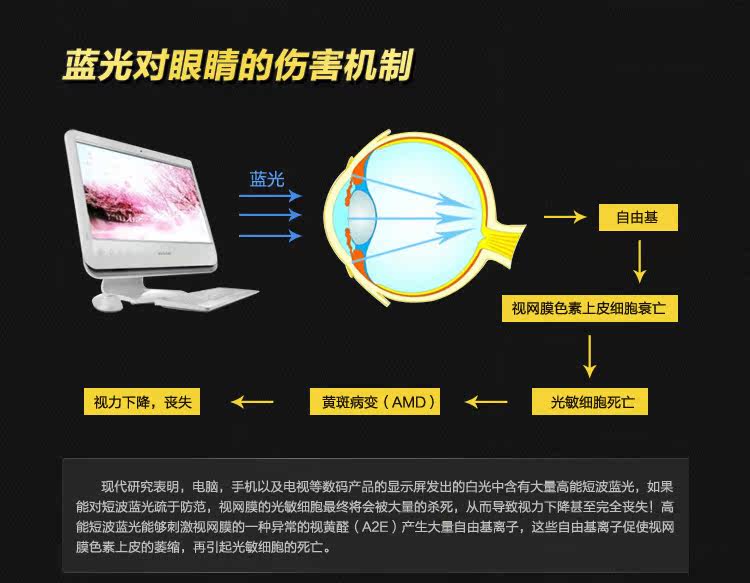 蓝光对眼睛的伤害机制

蓝光

自由基

视网膜色素上皮细胞衰亡

光敏细胞死亡

黄斑病变（AMD）

视力下降，丧失

现代研究表明，电脑，手机以及电视等数码产品的显示屏发出的白光中含有大量高能短波蓝光，如果能对短波蓝光疏于防范，视网膜的光敏细胞最终将会被大量的杀死，从而导致视力下降甚至完全丧失！高能短波蓝光能够刺激视网膜的一种异常的视黄醛（A2E）产生大量自由基离子，这些自由基离子促使视网膜色素上皮的萎缩，再引起光敏细胞的死亡。